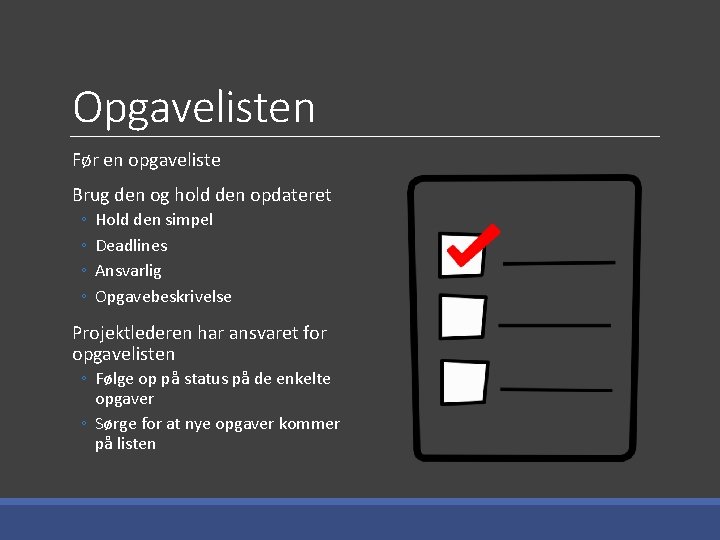 Opgavelisten

Før en opgaveliste

Brug den og hold den opdateret

◦ Hold den simpel
◦ Deadlines
◦ Ansvarlig
◦ Opgavebeskrivelse

Projektlederen har ansvaret for opgavelisten

◦ Følge op på status på de enkelte opgaver
◦ Sørge for at nye opgaver kommer på listen